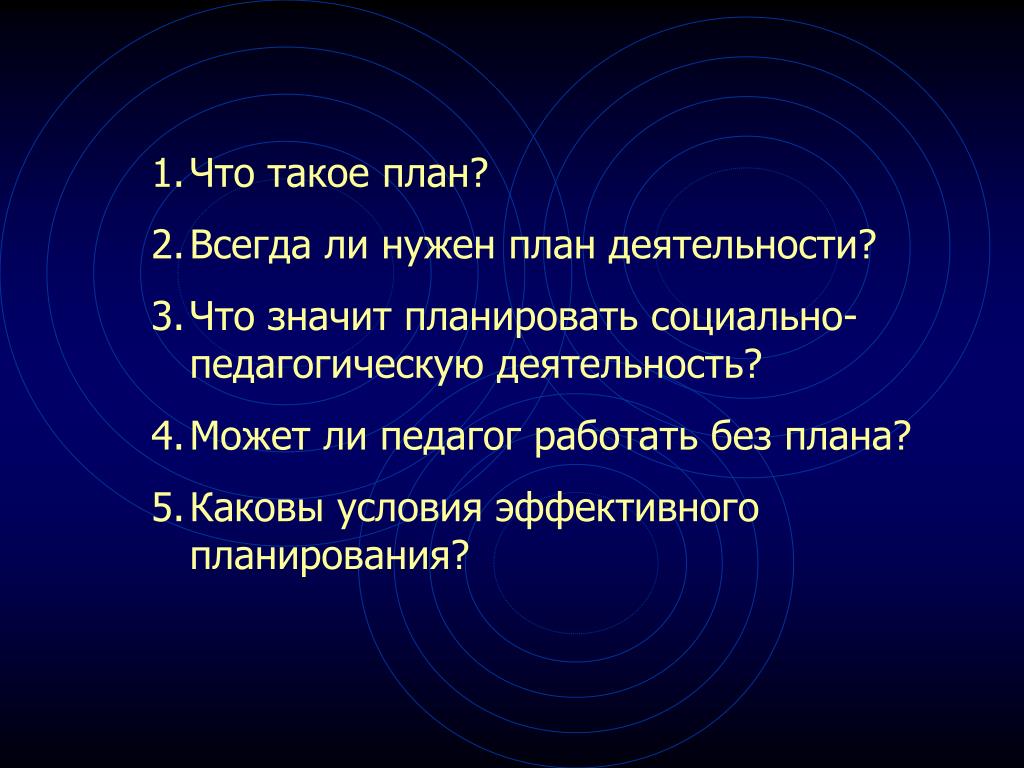 1. Что такое план?
2. Всегда ли нужен план деятельности?
3. Что значит планировать социально-педагогическую деятельность?
4. Может ли педагог работать без плана?
5. Каковы условия эффективного планирования?